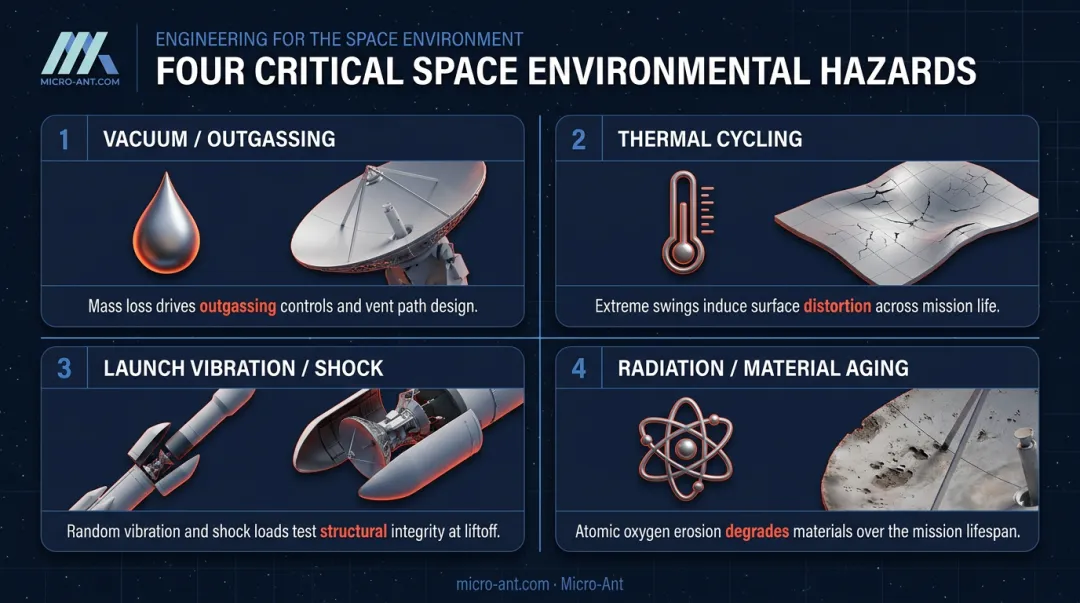 MICRO-ANT.COM

ENGINEERING FOR THE SPACE ENVIRONMENT

FOUR CRITICAL SPACE ENVIRONMENTAL HAZARDS

1 VACUUM / OUTGASSING

Mass loss drives outgassing controls and vent path design.

2 THERMAL CYCLING

Extreme swings induce surface distortion across mission life.

3 LAUNCH VIBRATION / SHOCK

Random vibration and shock loads test structural integrity at liftoff.

4 RADIATION / MATERIAL AGING

Atomic oxygen erosion degrades materials over the mission lifespan.

micro-ant.com · Micro-Ant